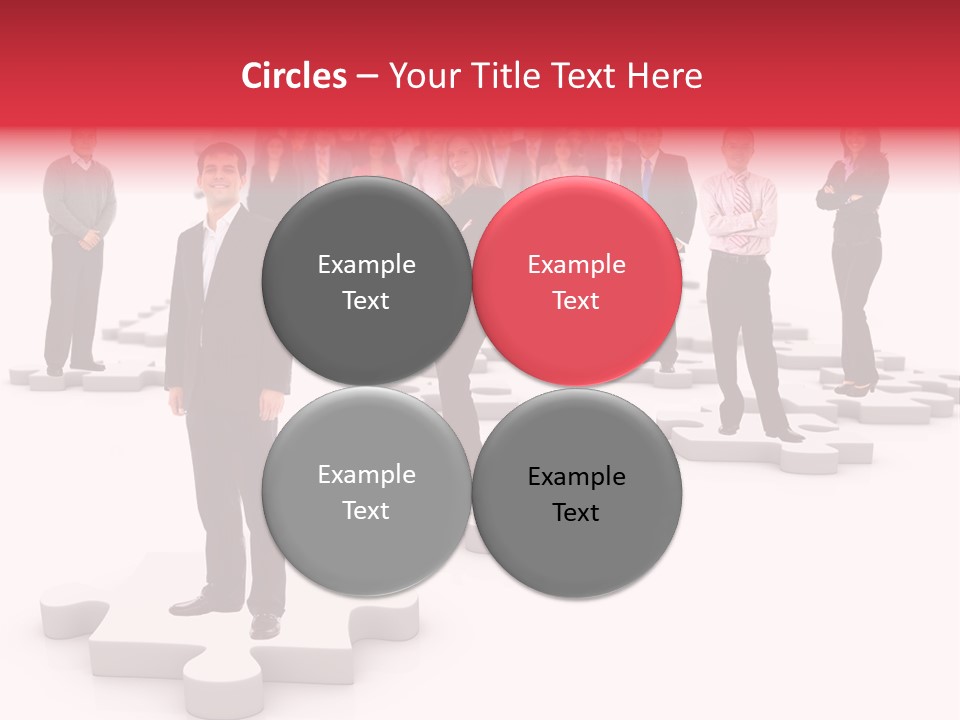 Circles – Your Title Text Here

Example Text

Example Text

Example Text

Example Text